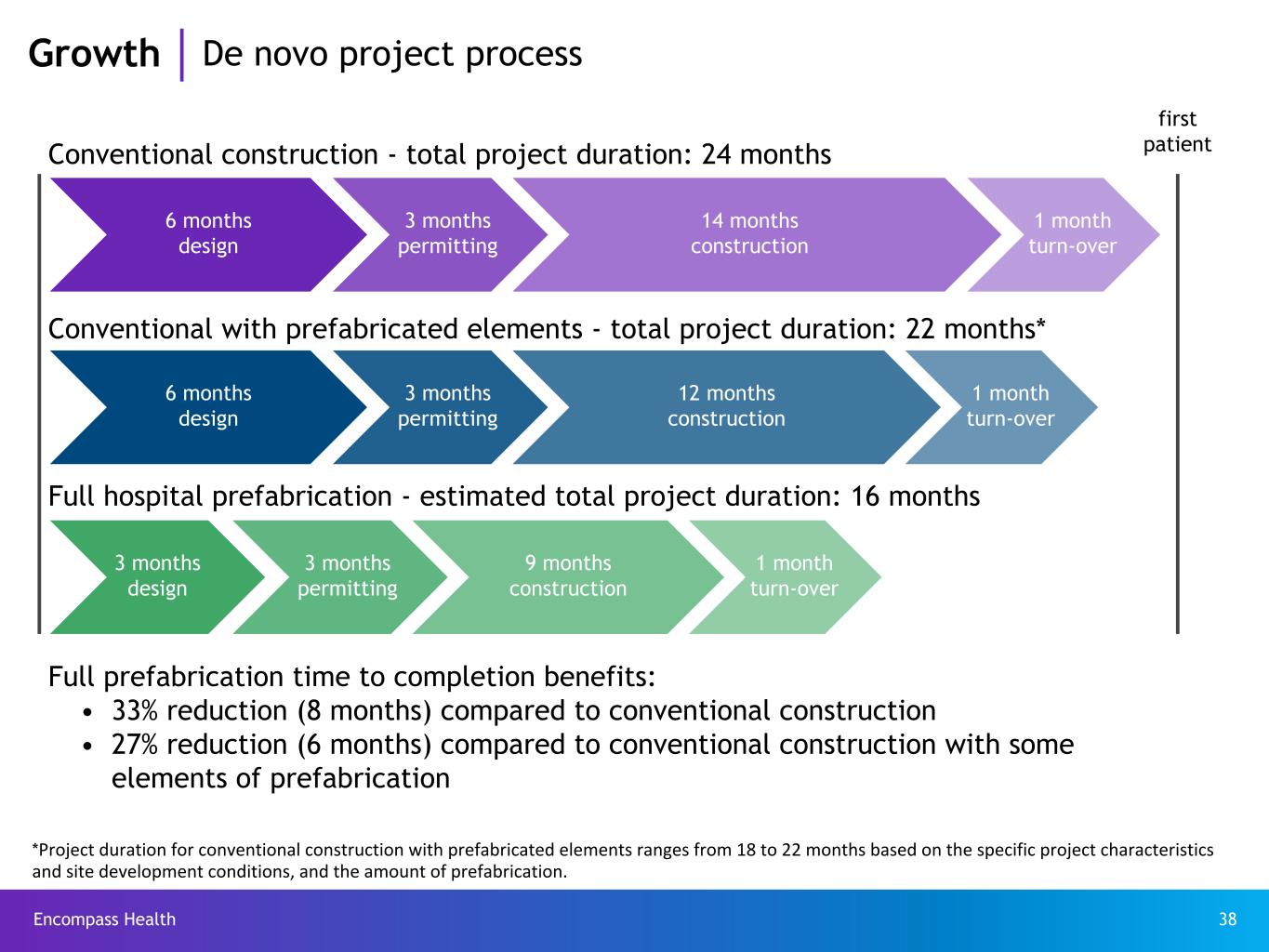 Growth | De novo project process

first patient

Conventional construction - total project duration: 24 months

6 months design

3 months permitting

14 months construction

1 month turn-over

Conventional with prefabricated elements - total project duration: 22 months*

6 months design

3 months permitting

12 months construction

1 month turn-over

Full hospital prefabrication - estimated total project duration: 16 months

3 months design

3 months permitting

9 months construction

1 month turn-over

Full prefabrication time to completion benefits:
• 33% reduction (8 months) compared to conventional construction
• 27% reduction (6 months) compared to conventional construction with some elements of prefabrication

*Project duration for conventional construction with prefabricated elements ranges from 18 to 22 months based on the specific project characteristics and site development conditions, and the amount of prefabrication.

Encompass Health

38